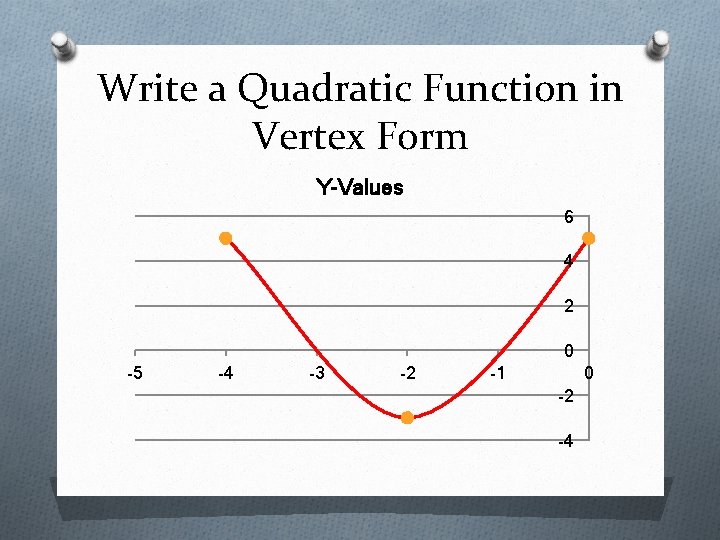 Write a Quadratic Function in Vertex Form

Y-Values

6
4
2
0
-2
-4

-5
-4
-3
-2
-1
0